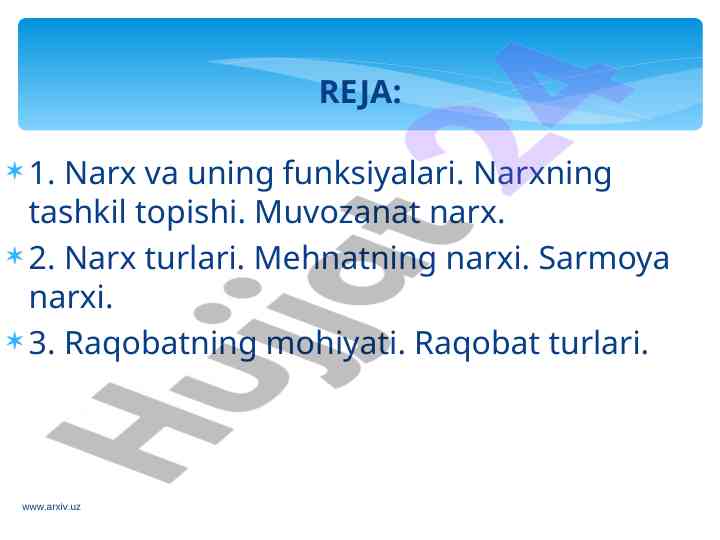 REJA:

1. Narx va uning funksiyalari. Narxning tashkil topishi. Muvozanat narx.

2. Narx turlari. Mehnatning narxi. Sarmoya narxi.

3. Raqobatning mohiyati. Raqobat turlari.

Hujjat 24

www.arxiv.uz